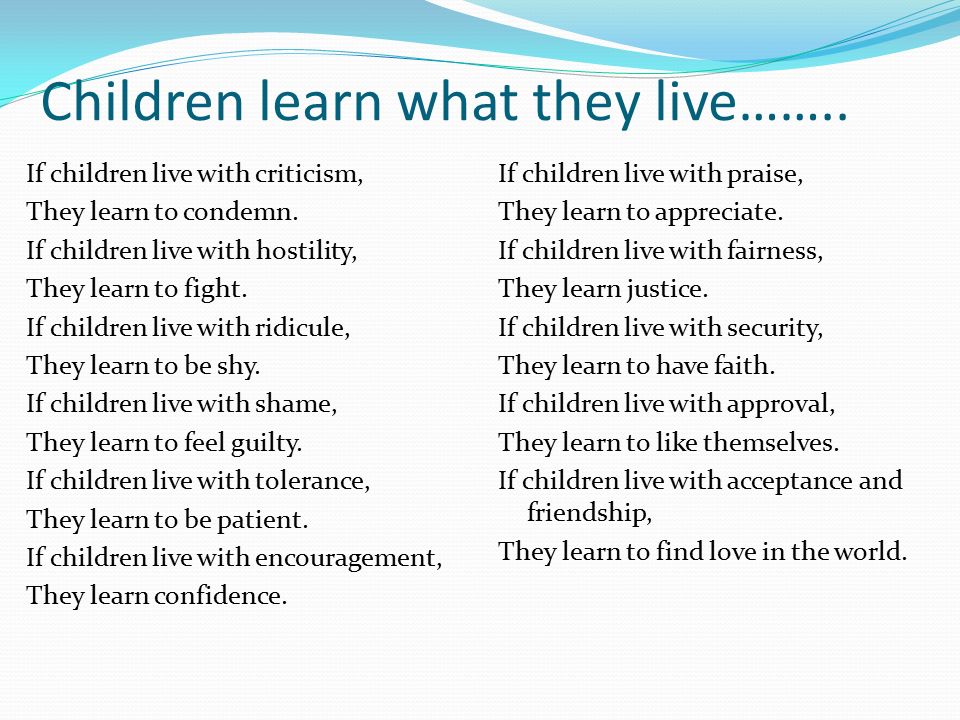 Children learn what they live……..

If children live with criticism,
They learn to condemn.
If children live with hostility,
They learn to fight.
If children live with ridicule,
They learn to be shy.
If children live with shame,
They learn to feel guilty.
If children live with tolerance,
They learn to be patient.
If children live with encouragement,
They learn confidence.

If children live with praise,
They learn to appreciate.
If children live with fairness,
They learn justice.
If children live with security,
They learn to have faith.
If children live with approval,
They learn to like themselves.
If children live with acceptance and friendship,
They learn to find love in the world.